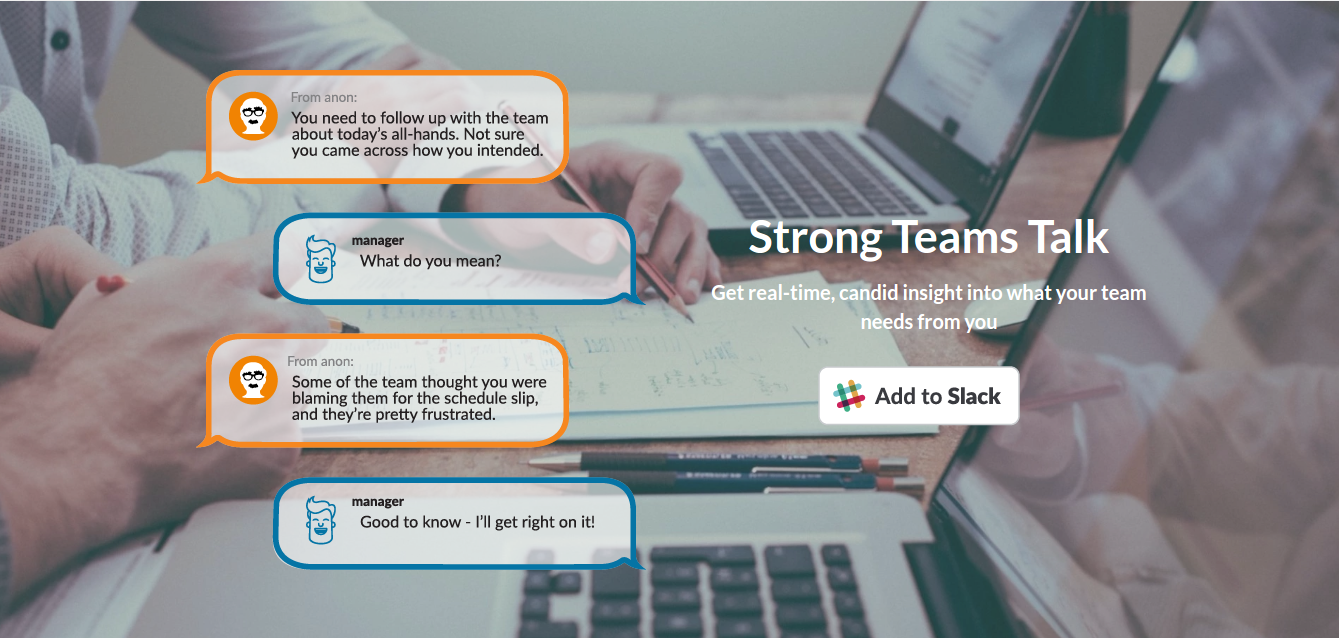 From anon:
You need to follow up with the team about today's all-hands. Not sure you came across how you intended.

manager
What do you mean?

From anon:
Some of the team thought you were blaming them for the schedule slip, and they're pretty frustrated.

manager
Good to know - I'll get right on it!

Strong Teams Talk

Get real-time, candid insight into what your team needs from you

Add to Slack